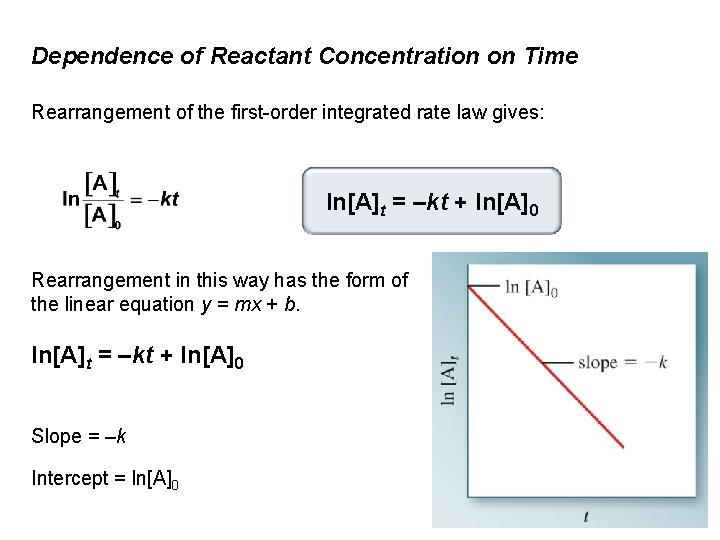 Dependence of Reactant Concentration on Time

Rearrangement of the first-order integrated rate law gives:

$\ln\frac{[A]_t}{[A]_0} = -kt$

$\ln[A]_t = -kt + \ln[A]_0$

Rearrangement in this way has the form of the linear equation $y = mx + b$.

$\ln[A]_t = -kt + \ln[A]_0$

Slope = $-k$

Intercept = $\ln[A]_0$

$\ln [A]_0$

slope = $-k$

$\ln [A]_t$

$t$